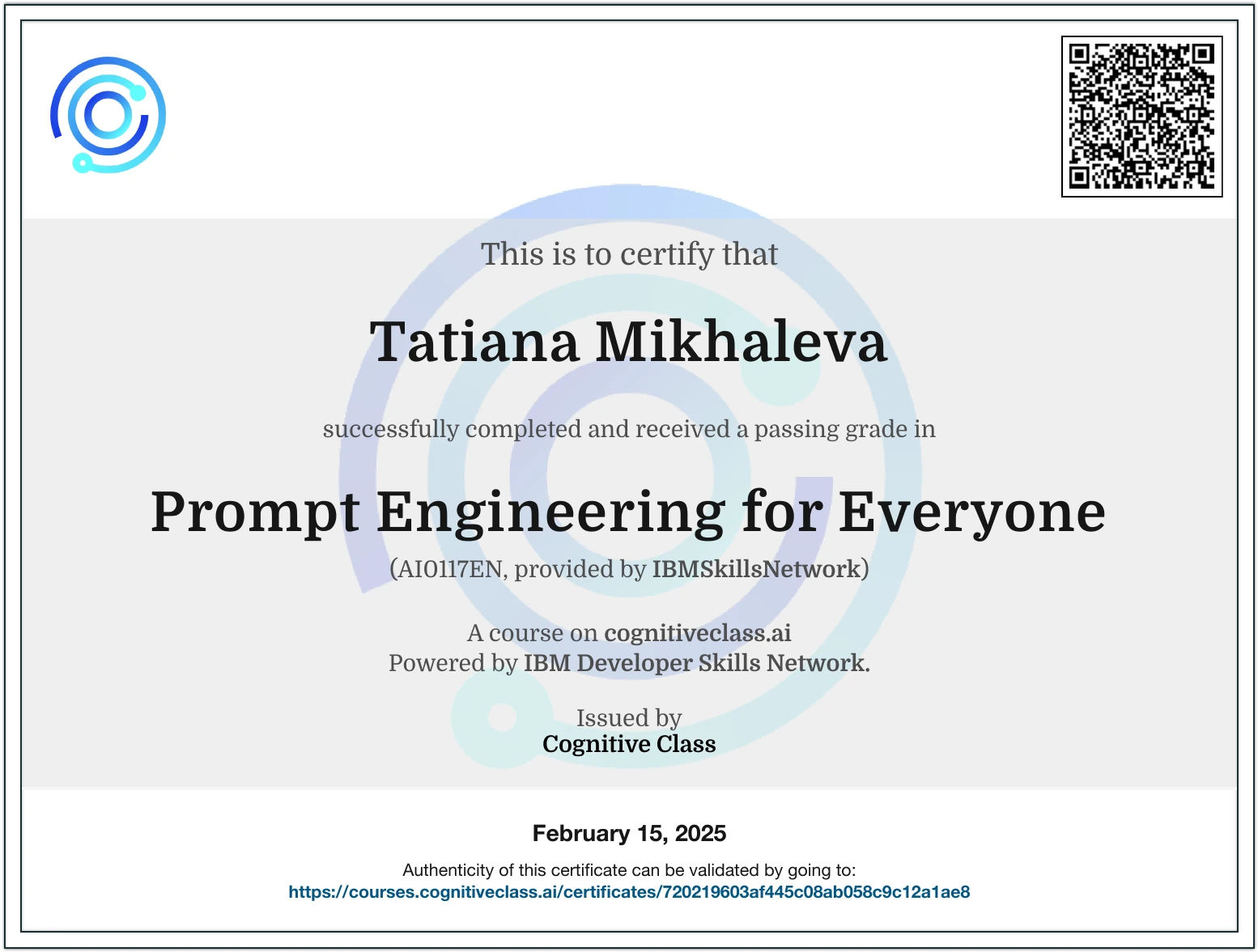 This is to certify that

Tatiana Mikhaleva

successfully completed and received a passing grade in

Prompt Engineering for Everyone

(AI0117EN, provided by IBMSkillsNetwork)

A course on cognitiveclass.ai
Powered by IBM Developer Skills Network.

Issued by
Cognitive Class

February 15, 2025

Authenticity of this certificate can be validated by going to:
https://courses.cognitiveclass.ai/certificates/720219603af445c08ab058c9c12a1ae8